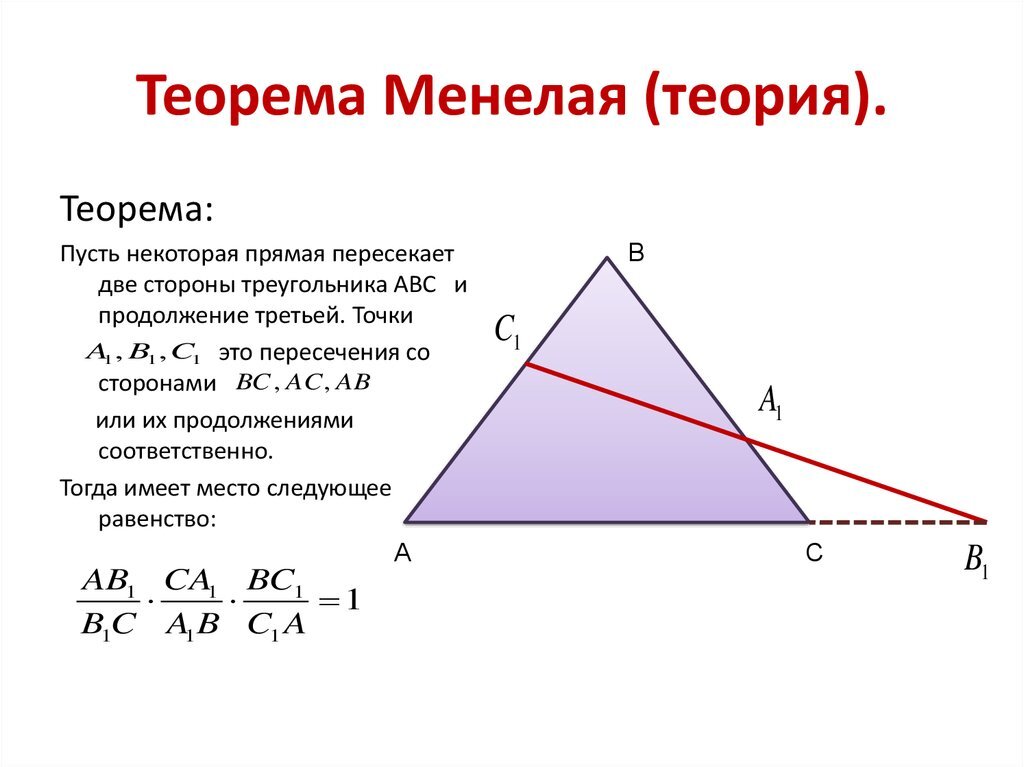 Теорема Менелая (теория).

Теорема:

Пусть некоторая прямая пересекает две стороны треугольника ABC и продолжение третьей. Точки $A_1, B_1, C_1$ это пересечения со сторонами $BC, AC, AB$ или их продолжениями соответственно.

Тогда имеет место следующее равенство:

$\frac{AB_1}{B_1C} \cdot \frac{CA_1}{A_1B} \cdot \frac{BC_1}{C_1A} = 1$

B

$C_1$

$A_1$

A

C

$B_1$